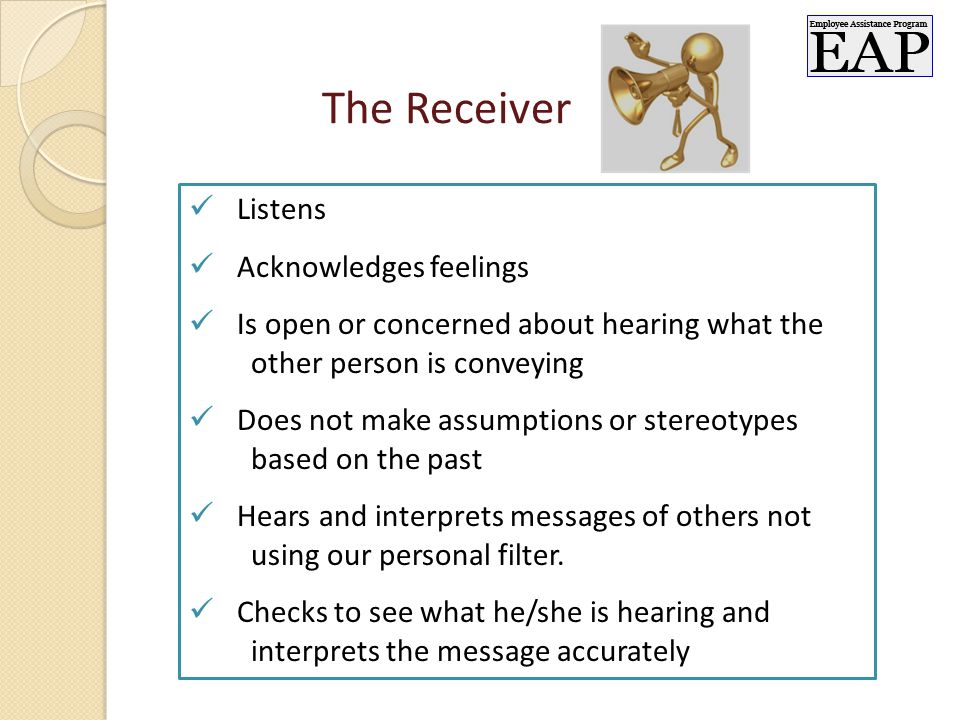 Employee Assistance Program
EAP

The Receiver

✓ Listens

✓ Acknowledges feelings

✓ Is open or concerned about hearing what the other person is conveying

✓ Does not make assumptions or stereotypes based on the past

✓ Hears and interprets messages of others not using our personal filter.

✓ Checks to see what he/she is hearing and interprets the message accurately